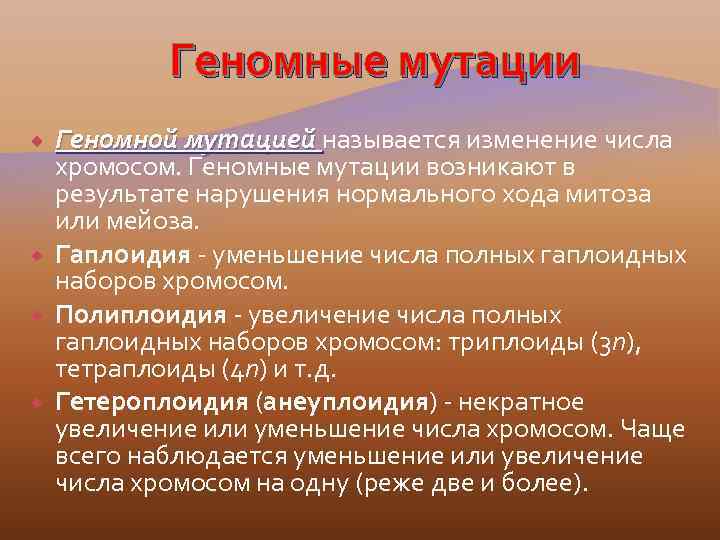 Геномные мутации

Геномной мутацией называется изменение числа хромосом. Геномные мутации возникают в результате нарушения нормального хода митоза или мейоза.

Гаплоидия - уменьшение числа полных гаплоидных наборов хромосом.

Полиплоидия - увеличение числа полных гаплоидных наборов хромосом: триплоиды ($3n$), тетраплоиды ($4n$) и т.д.

Гетероплоидия (анеуплоидия) - некратное увеличение или уменьшение числа хромосом. Чаще всего наблюдается уменьшение или увеличение числа хромосом на одну (реже две и более).